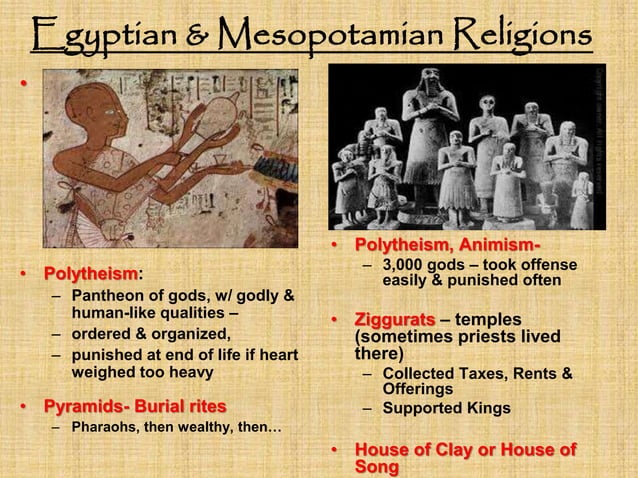 Egyptian & Mesopotamian Religions

•

• Polytheism:
– Pantheon of gods, w/ godly & human-like qualities –
– ordered & organized,
– punished at end of life if heart weighed too heavy

• Pyramids- Burial rites
– Pharaohs, then wealthy, then…

• Polytheism, Animism-
– 3,000 gods – took offense easily & punished often

• Ziggurats – temples (sometimes priests lived there)
– Collected Taxes, Rents & Offerings
– Supported Kings

• House of Clay or House of Song